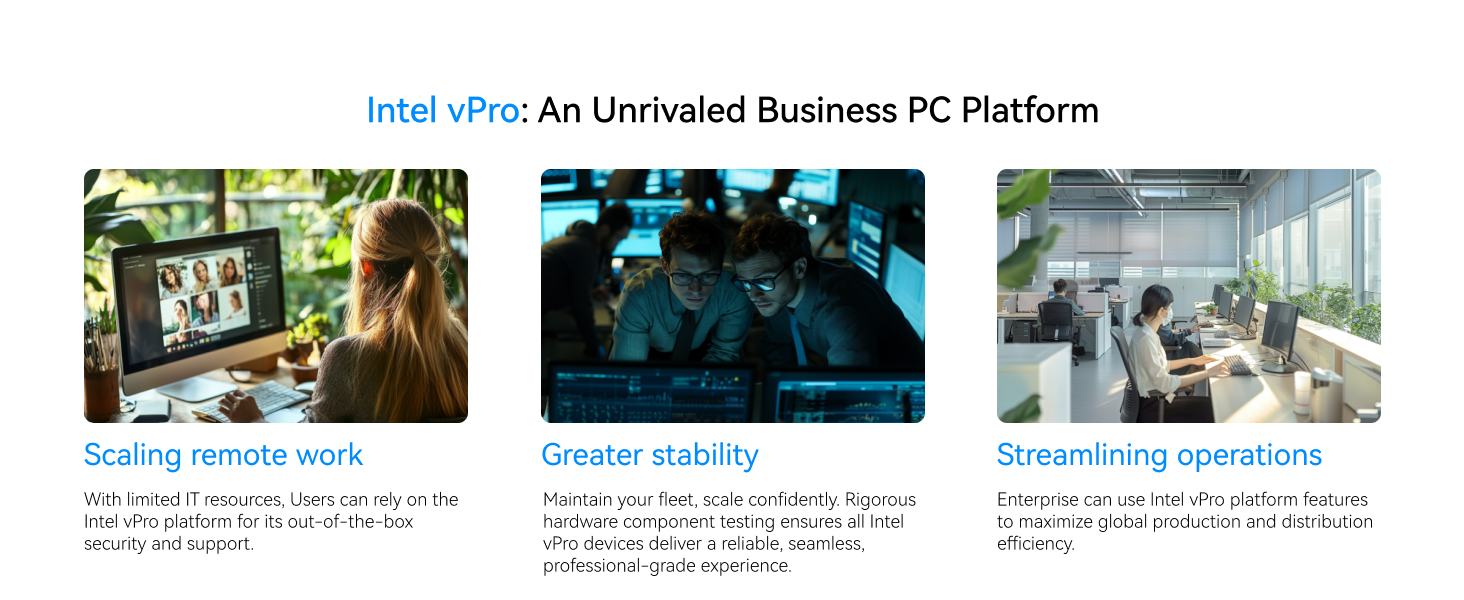 Intel vPro: An Unrivaled Business PC Platform

Scaling remote work

With limited IT resources, Users can rely on the Intel vPro platform for its out-of-the-box security and support.

Greater stability

Maintain your fleet, scale confidently. Rigorous hardware component testing ensures all Intel vPro devices deliver a reliable, seamless, professional-grade experience.

Streamlining operations

Enterprise can use Intel vPro platform features to maximize global production and distribution efficiency.